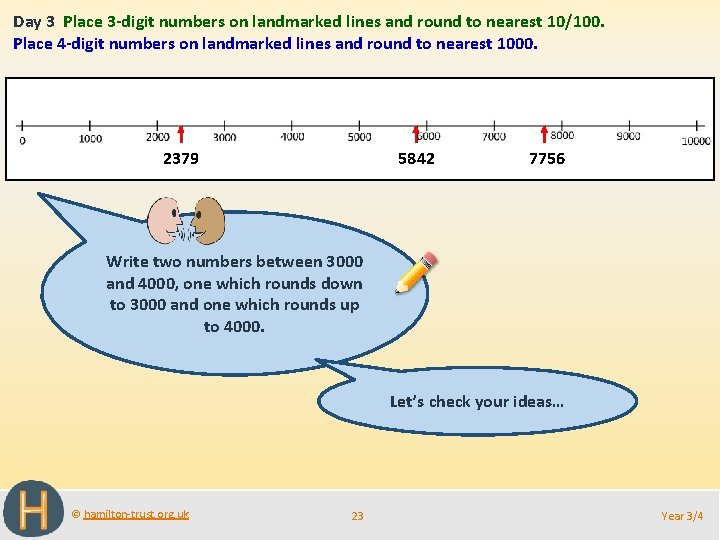 Day 3 Place 3-digit numbers on landmarked lines and round to nearest 10/100.
Place 4-digit numbers on landmarked lines and round to nearest 1000.

0 1000 2000 3000 4000 5000 6000 7000 8000 9000 10000
2379 5842 7756

Write two numbers between 3000 and 4000, one which rounds down to 3000 and one which rounds up to 4000.

Let's check your ideas...

H © hamilton-trust.org.uk 23 Year 3/4